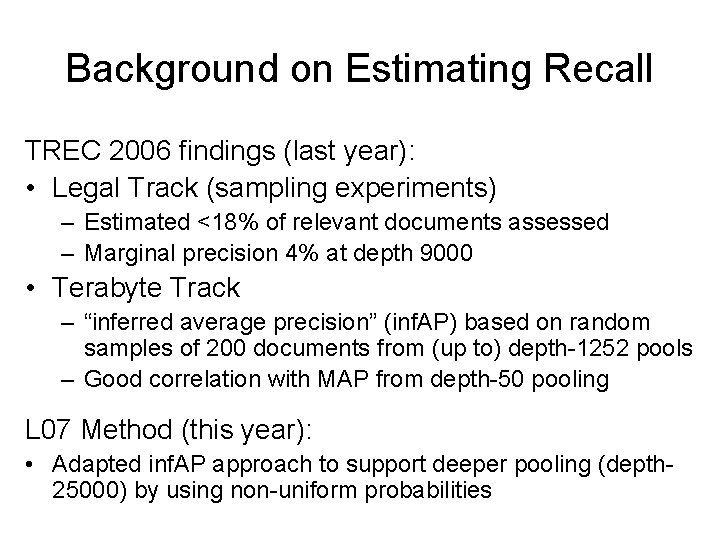 Background on Estimating Recall

TREC 2006 findings (last year):

• Legal Track (sampling experiments)
  – Estimated <18% of relevant documents assessed
  – Marginal precision 4% at depth 9000

• Terabyte Track
  – “inferred average precision” (infAP) based on random samples of 200 documents from (up to) depth-1252 pools
  – Good correlation with MAP from depth-50 pooling

L07 Method (this year):

• Adapted infAP approach to support deeper pooling (depth-25000) by using non-uniform probabilities